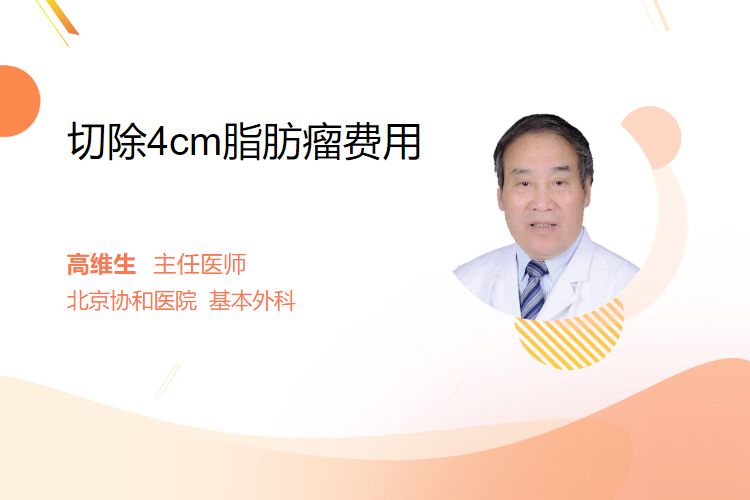 切除4cm脂肪瘤费用

高维生 主任医师
北京协和医院 基本外科